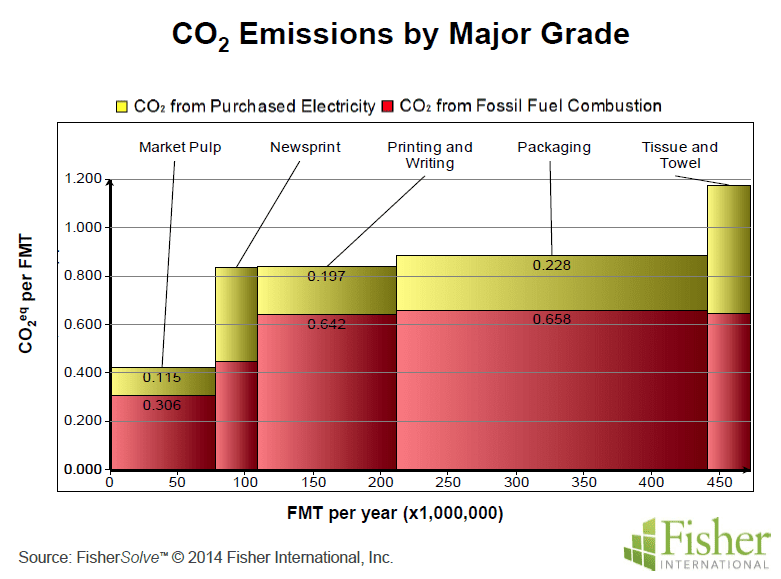 $CO_2$ Emissions by Major Grade

$CO_2$ from Purchased Electricity $CO_2$ from Fossil Fuel Combustion

Market Pulp

Newsprint

Printing and Writing

Packaging

Tissue and Towel

1.200

1.000

0.800

0.600

0.400

0.200

0.000

$CO_2^{eq}$ per FMT

0.115

0.306

0.197

0.642

0.228

0.658

0 50 100 150 200 250 300 350 400 450

FMT per year (x1,000,000)

Source: FisherSolve™ © 2014 Fisher International, Inc.

Fisher INTERNATIONAL